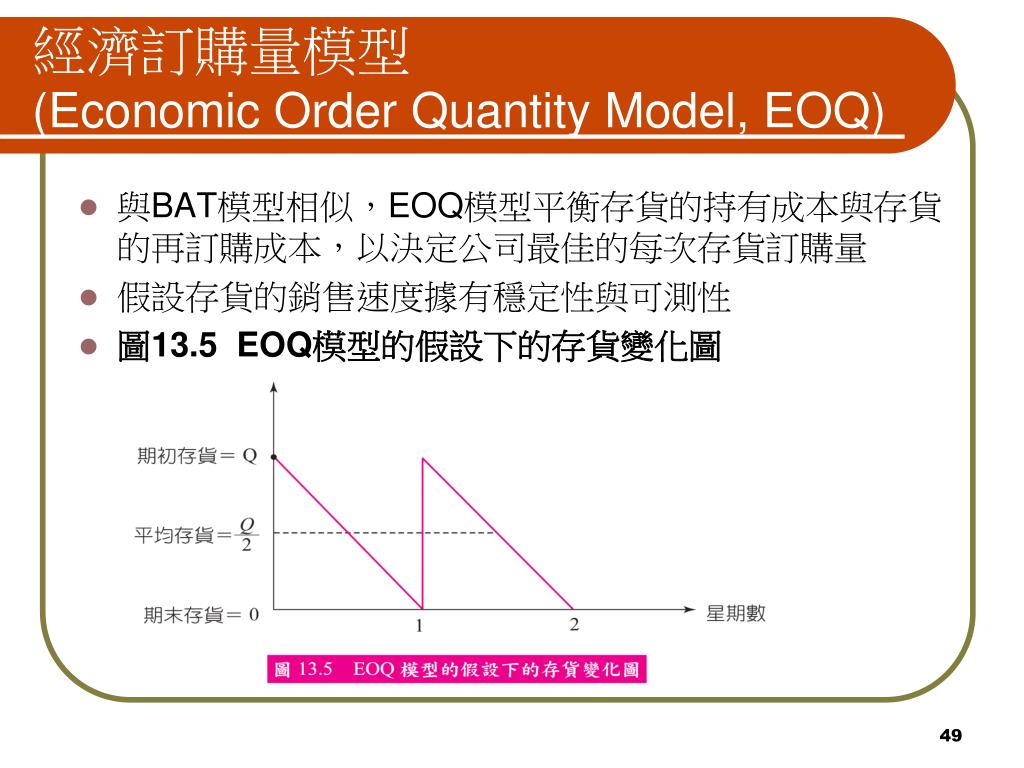 經濟訂購量模型
(Economic Order Quantity Model, EOQ)

- 與BAT模型相似，EOQ模型平衡存貨的持有成本與存貨的再訂購成本，以決定公司最佳的每次存貨訂購量
- 假設存貨的銷售速度據有穩定性與可測性
- 圖13.5 EOQ模型的假設下的存貨變化圖

期初存貨＝ Q

平均存貨＝$\frac{Q}{2}$

期末存貨＝ 0

1

2

星期數

圖 13.5 EOQ 模型的假設下的存貨變化圖

49